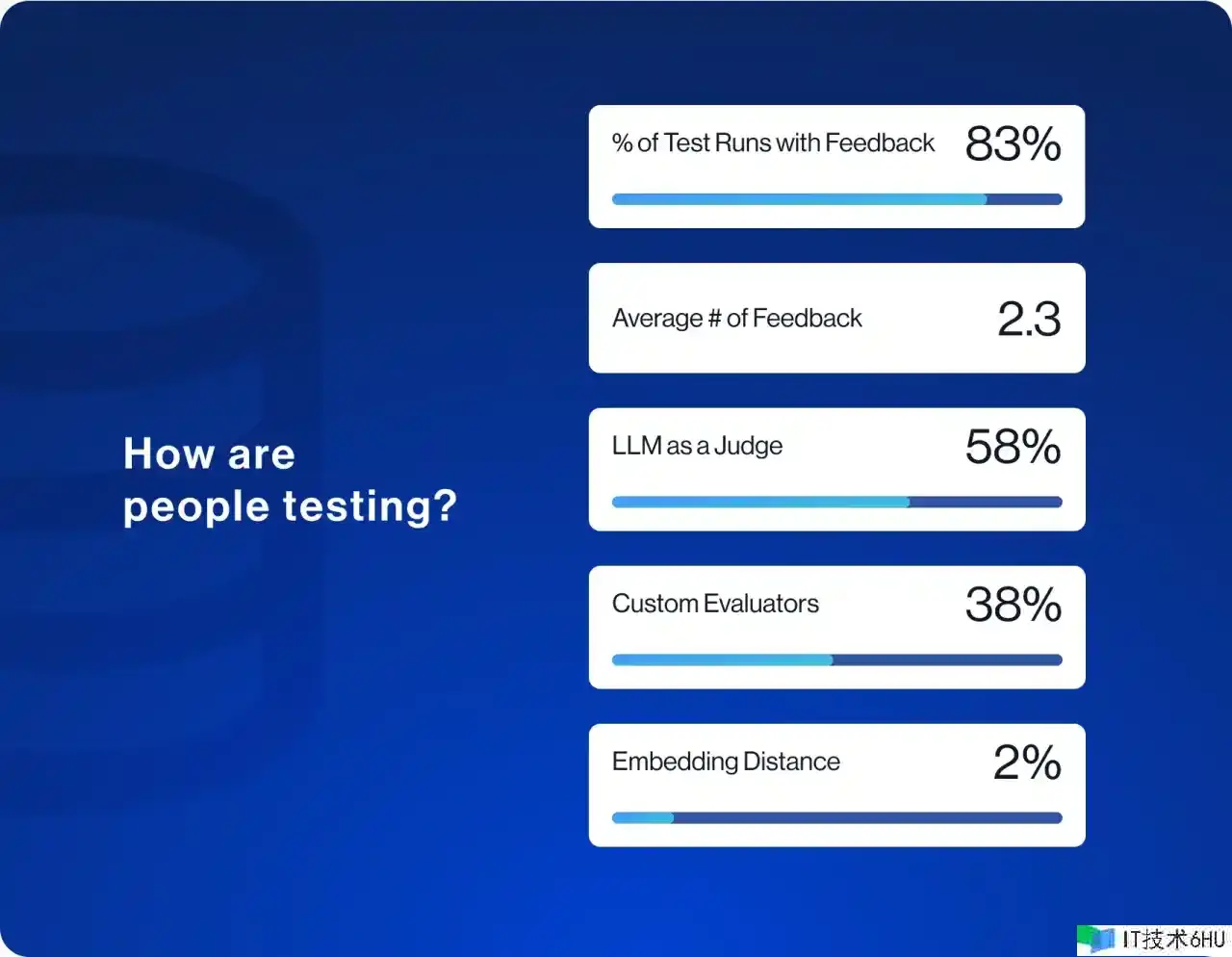 How are people testing?

% of Test Runs with Feedback 83%

Average # of Feedback 2.3

LLM as a Judge 58%

Custom Evaluators 38%

Embedding Distance 2%

IT技术6HU